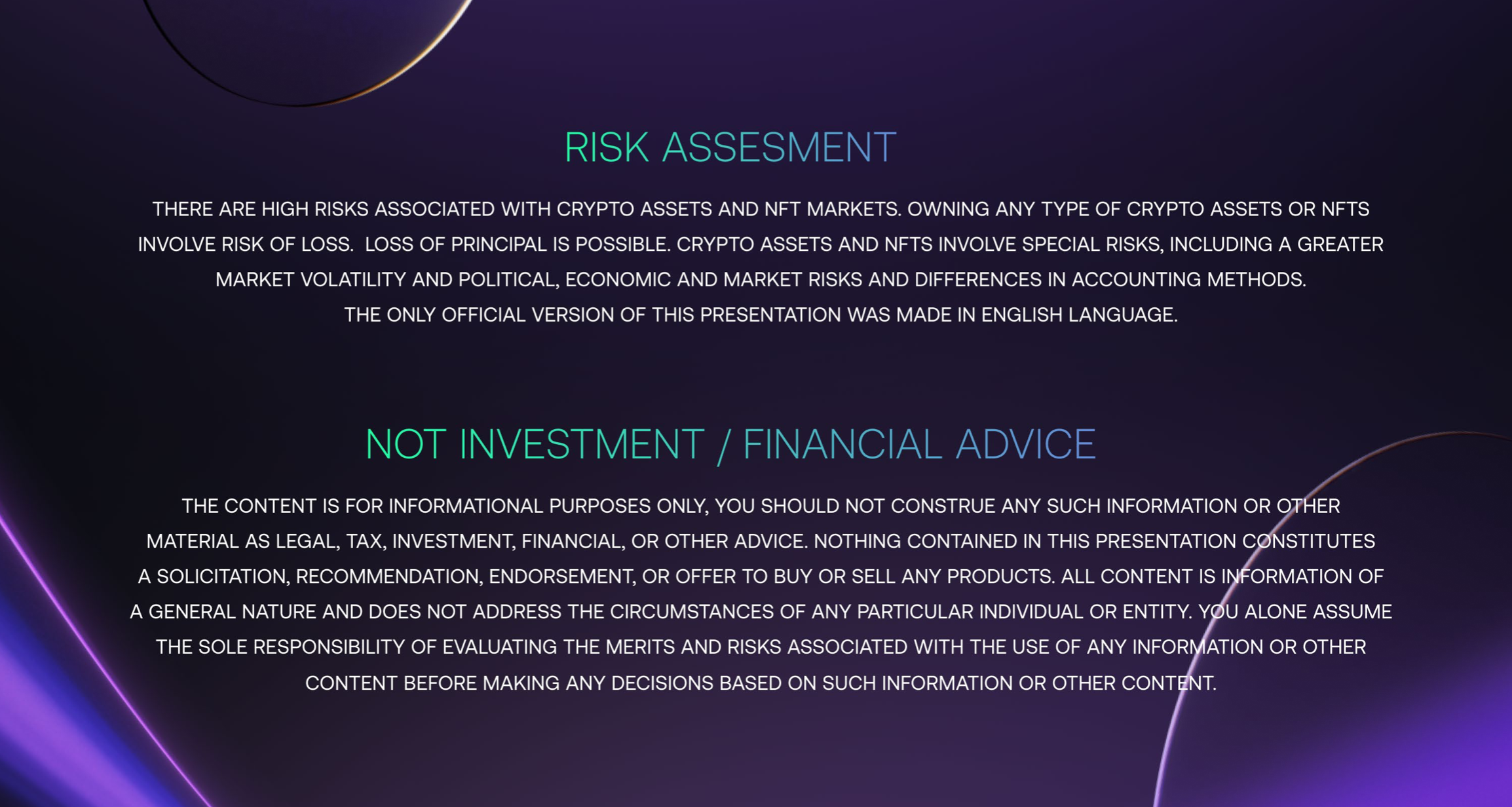 RISK ASSESMENT

THERE ARE HIGH RISKS ASSOCIATED WITH CRYPTO ASSETS AND NFT MARKETS. OWNING ANY TYPE OF CRYPTO ASSETS OR NFTS INVOLVE RISK OF LOSS. LOSS OF PRINCIPAL IS POSSIBLE. CRYPTO ASSETS AND NFTS INVOLVE SPECIAL RISKS, INCLUDING A GREATER MARKET VOLATILITY AND POLITICAL, ECONOMIC AND MARKET RISKS AND DIFFERENCES IN ACCOUNTING METHODS.
THE ONLY OFFICIAL VERSION OF THIS PRESENTATION WAS MADE IN ENGLISH LANGUAGE.

NOT INVESTMENT / FINANCIAL ADVICE

THE CONTENT IS FOR INFORMATIONAL PURPOSES ONLY, YOU SHOULD NOT CONSTRUE ANY SUCH INFORMATION OR OTHER MATERIAL AS LEGAL, TAX, INVESTMENT, FINANCIAL, OR OTHER ADVICE. NOTHING CONTAINED IN THIS PRESENTATION CONSTITUTES A SOLICITATION, RECOMMENDATION, ENDORSEMENT, OR OFFER TO BUY OR SELL ANY PRODUCTS. ALL CONTENT IS INFORMATION OF A GENERAL NATURE AND DOES NOT ADDRESS THE CIRCUMSTANCES OF ANY PARTICULAR INDIVIDUAL OR ENTITY. YOU ALONE ASSUME THE SOLE RESPONSIBILITY OF EVALUATING THE MERITS AND RISKS ASSOCIATED WITH THE USE OF ANY INFORMATION OR OTHER CONTENT BEFORE MAKING ANY DECISIONS BASED ON SUCH INFORMATION OR OTHER CONTENT.